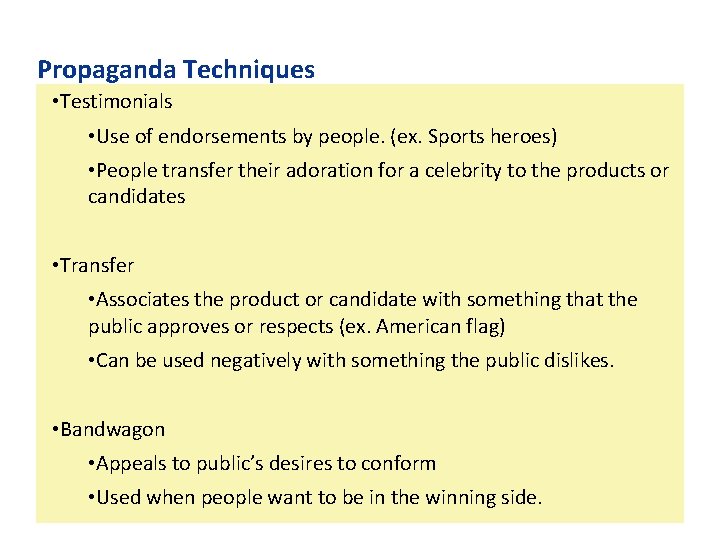 Propaganda Techniques

•Testimonials

•Use of endorsements by people. (ex. Sports heroes)

•People transfer their adoration for a celebrity to the products or candidates

•Transfer

•Associates the product or candidate with something that the public approves or respects (ex. American flag)

•Can be used negatively with something the public dislikes.

•Bandwagon

•Appeals to public's desires to conform

•Used when people want to be in the winning side.